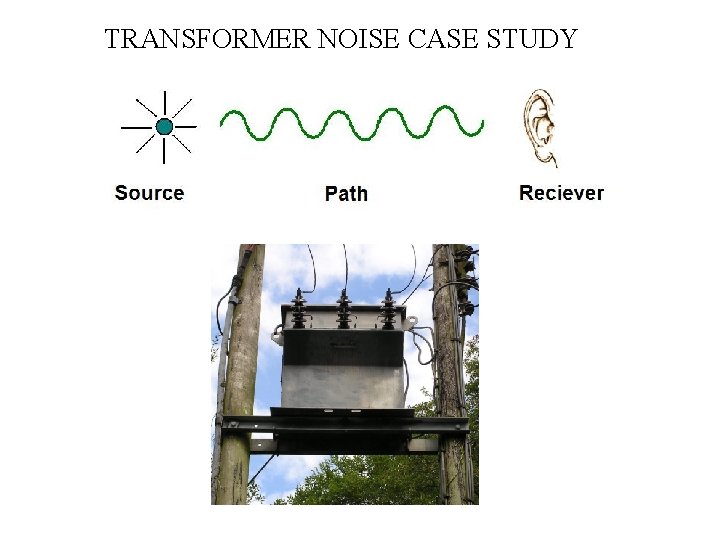 TRANSFORMER NOISE CASE STUDY

Source

Path

Reciever